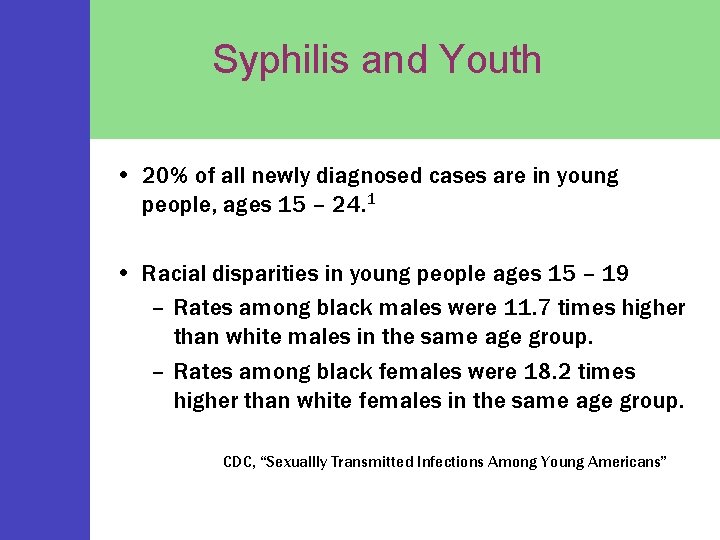 Syphilis and Youth

• 20% of all newly diagnosed cases are in young people, ages 15 – 24.$^1$

• Racial disparities in young people ages 15 – 19
– Rates among black males were 11.7 times higher than white males in the same age group.
– Rates among black females were 18.2 times higher than white females in the same age group.

CDC, “Sexuallly Transmitted Infections Among Young Americans”